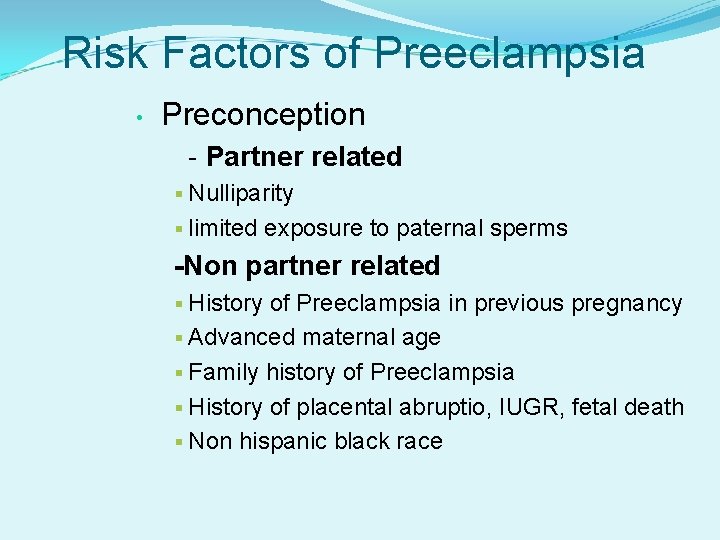 Risk Factors of Preeclampsia

• Preconception

- Partner related

▪ Nulliparity

▪ limited exposure to paternal sperms

-Non partner related

▪ History of Preeclampsia in previous pregnancy

▪ Advanced maternal age

▪ Family history of Preeclampsia

▪ History of placental abruptio, IUGR, fetal death

▪ Non hispanic black race